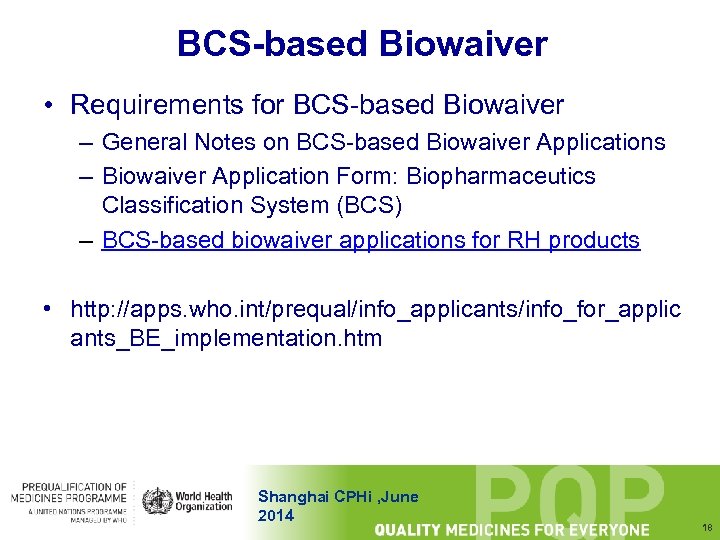 BCS-based Biowaiver

• Requirements for BCS-based Biowaiver
– General Notes on BCS-based Biowaiver Applications
– Biowaiver Application Form: Biopharmaceutics Classification System (BCS)
– BCS-based biowaiver applications for RH products

• http://apps.who.int/prequal/info_applicants/info_for_applicants_BE_implementation.htm

PREQUALIFICATION OF MEDICINES PROGRAMME
A UNITED NATIONS PROGRAMME MANAGED BY WHO

World Health Organization

Shanghai CPHi ,June 2014

PQP

QUALITY MEDICINES FOR EVERYONE

18